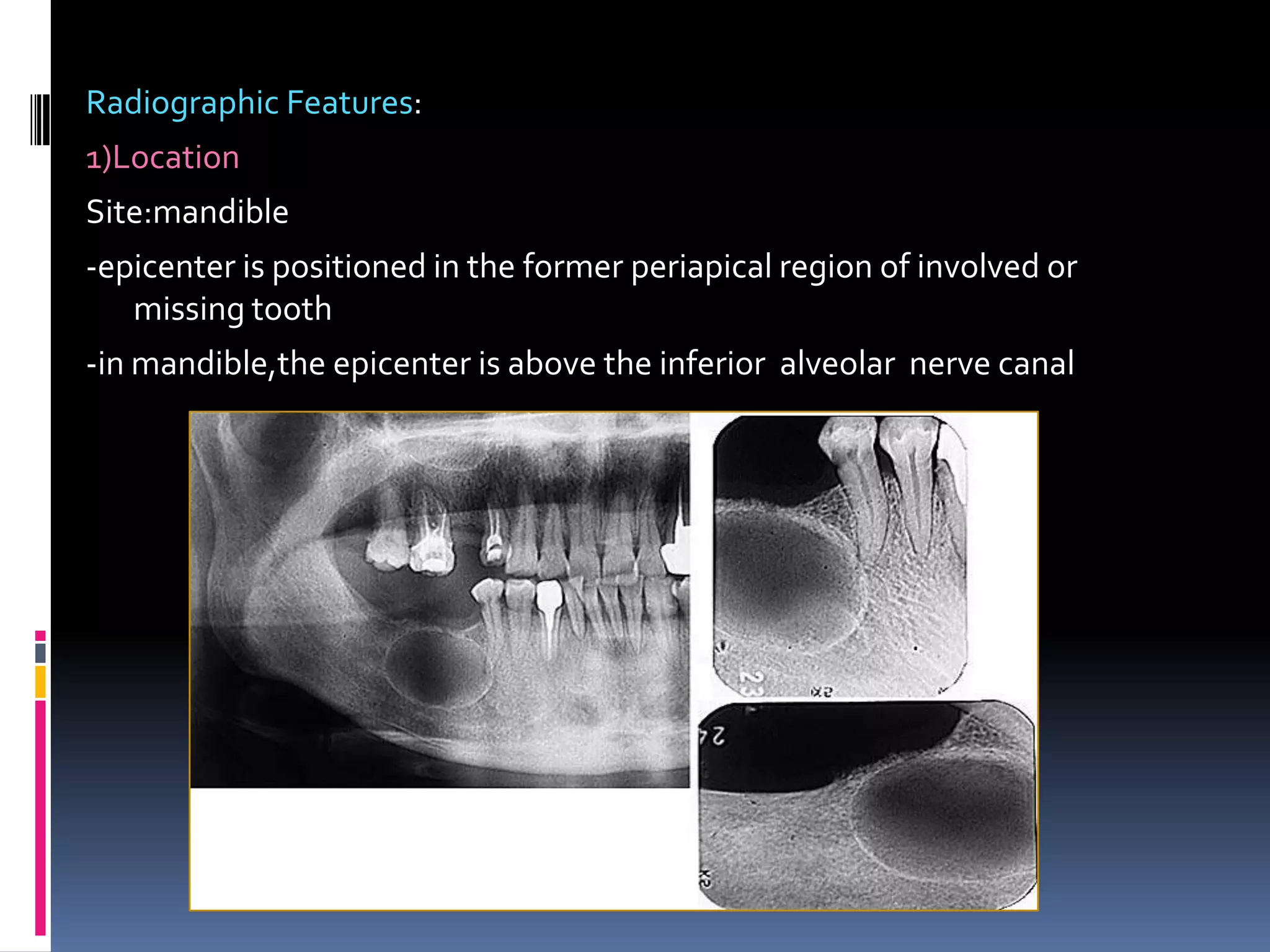 Radiographic Features:

1)Location

Site:mandible

-epicenter is positioned in the former periapical region of involved or missing tooth

-in mandible,the epicenter is above the inferior alveolar nerve canal

23

24